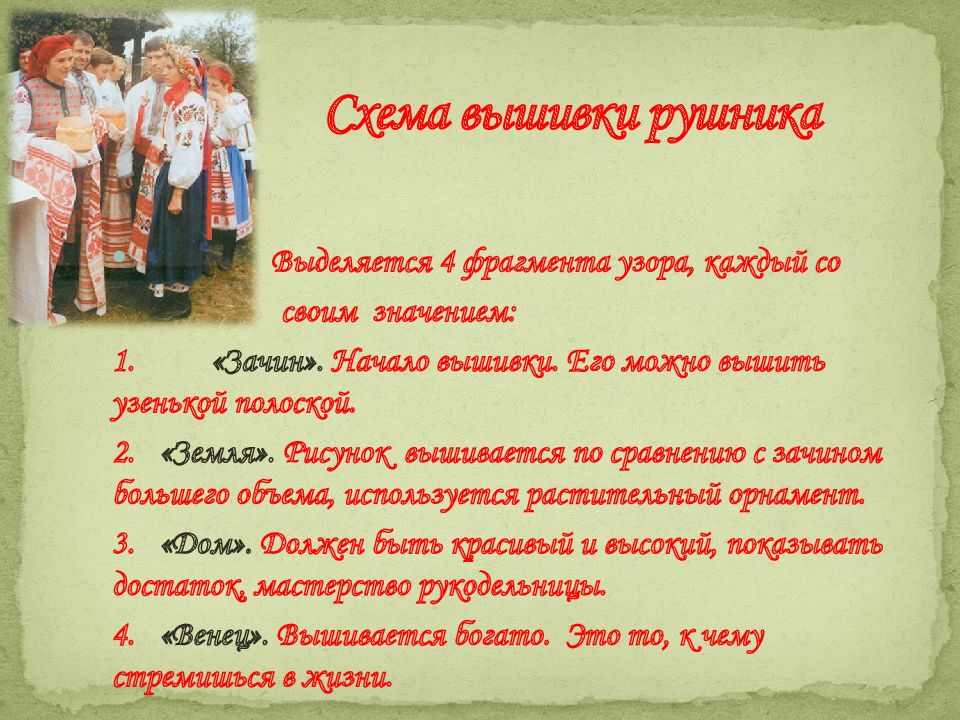 Схема вышивки рушника

Выделяется 4 фрагмента узора, каждый со своим значением:

1. «Зачин». Начало вышивки. Его можно вышить узенькой полоской.

2. «Земля». Рисунок вышивается по сравнению с зачином большего объема, используется растительный орнамент.

3. «Дом». Должен быть красивый и высокий, показывать достаток, мастерство рукодельницы.

4. «Венец». Вышивается богато. Это то, к чему стремишься в жизни.